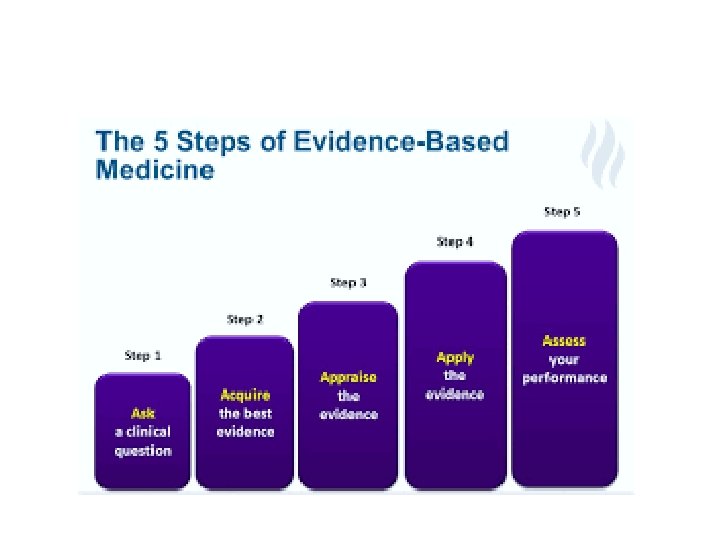 The 5 Steps of Evidence-Based Medicine

Step 1

Ask a clinical question

Step 2

Acquire the best evidence

Step 3

Appraise the evidence

Step 4

Apply the evidence

Step 5

Assess your performance